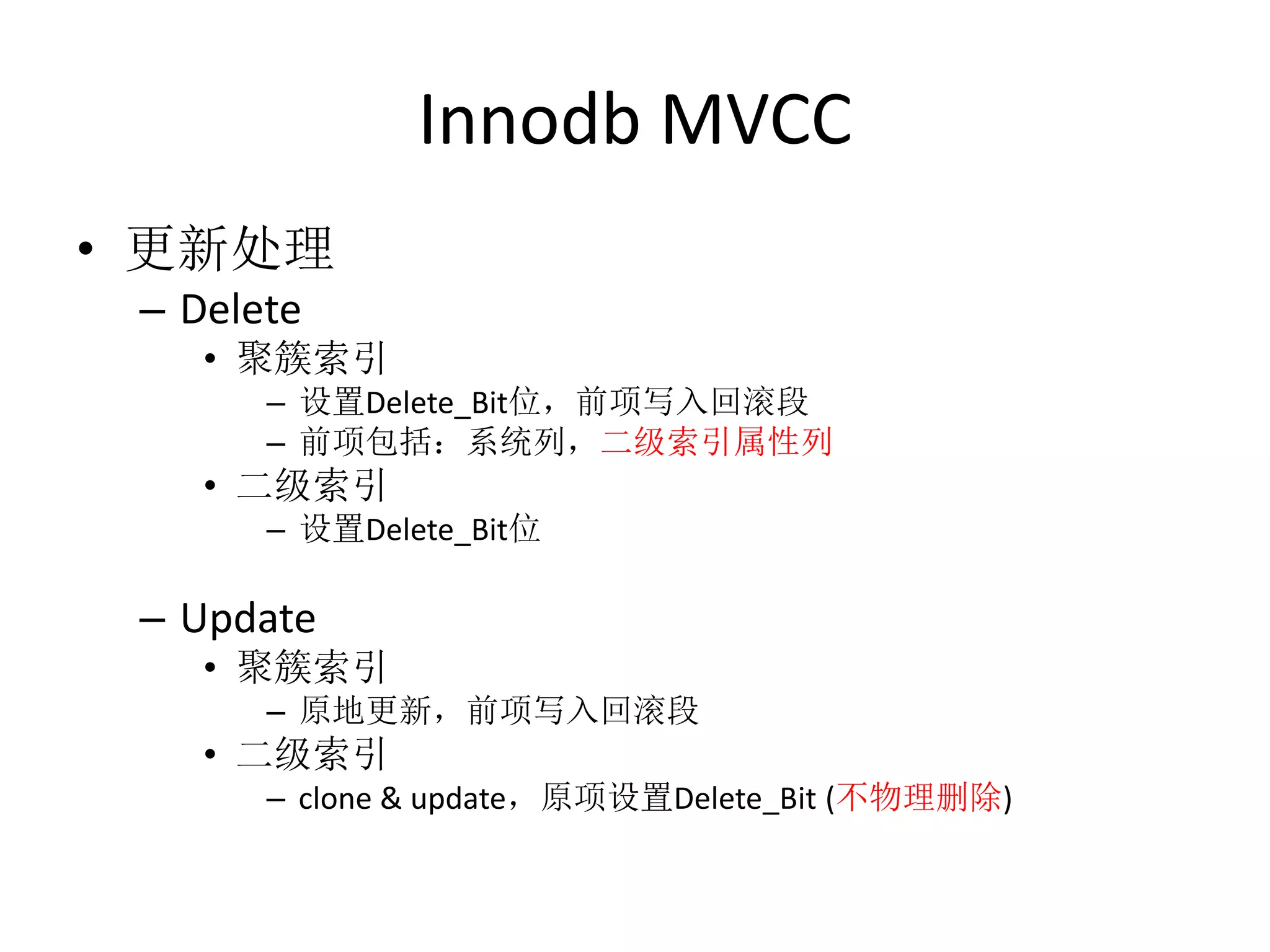 Innodb MVCC

• 更新处理
– Delete
• 聚簇索引
– 设置Delete_Bit位，前项写入回滚段
– 前项包括：系统列，二级索引属性列
• 二级索引
– 设置Delete_Bit位

– Update
• 聚簇索引
– 原地更新，前项写入回滚段
• 二级索引
– clone & update，原项设置Delete_Bit (不物理删除)